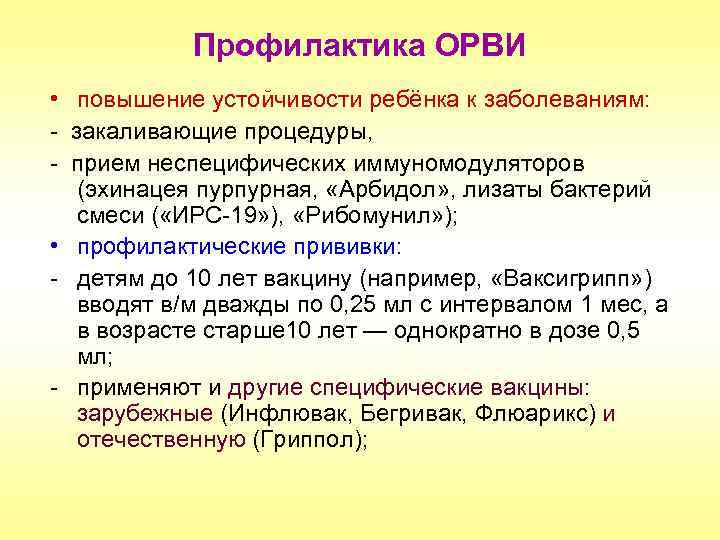 Профилактика ОРВИ

• повышение устойчивости ребёнка к заболеваниям:
- закаливающие процедуры,
- прием неспецифических иммуномодуляторов (эхинацея пурпурная, «Арбидол», лизаты бактерий смеси («ИРС-19»), «Рибомунил»);
• профилактические прививки:
- детям до 10 лет вакцину (например, «Ваксигрипп») вводят в/м дважды по 0,25 мл с интервалом 1 мес, а в возрасте старше10 лет — однократно в дозе 0,5 мл;
- применяют и другие специфические вакцины: зарубежные (Инфлювак, Бегривак, Флюарикс) и отечественную (Гриппол);